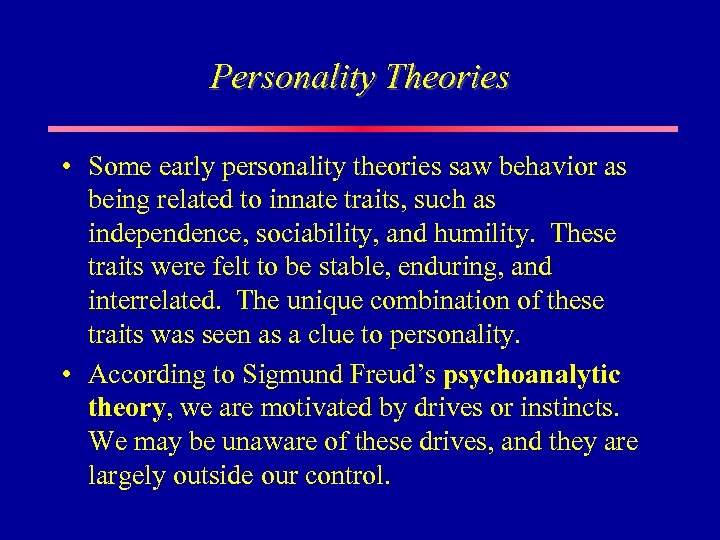 Personality Theories

• Some early personality theories saw behavior as being related to innate traits, such as independence, sociability, and humility. These traits were felt to be stable, enduring, and interrelated. The unique combination of these traits was seen as a clue to personality.

• According to Sigmund Freud's psychoanalytic theory, we are motivated by drives or instincts. We may be unaware of these drives, and they are largely outside our control.